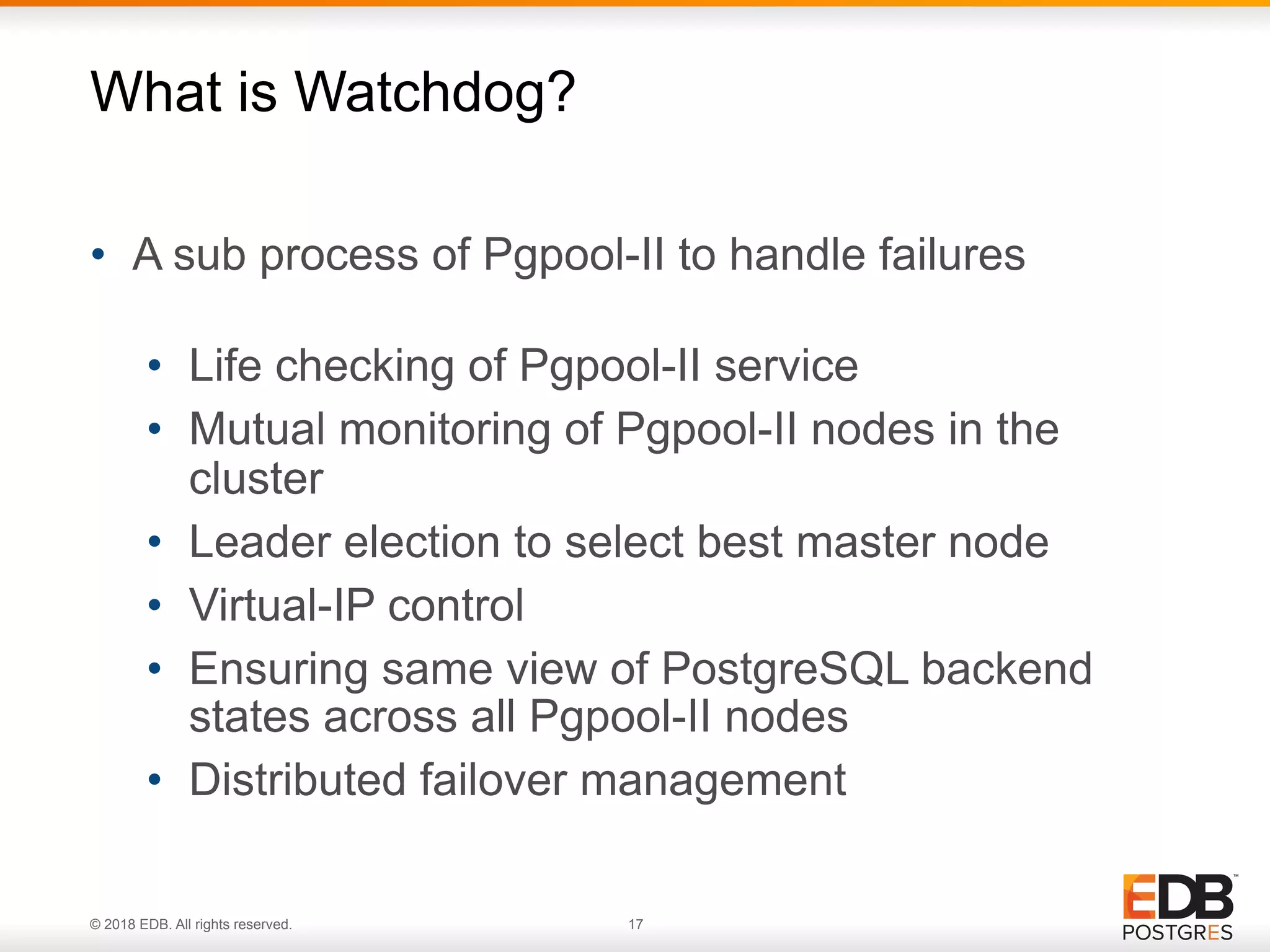 What is Watchdog?

• A sub process of Pgpool-II to handle failures

• Life checking of Pgpool-II service
• Mutual monitoring of Pgpool-II nodes in the cluster
• Leader election to select best master node
• Virtual-IP control
• Ensuring same view of PostgreSQL backend states across all Pgpool-II nodes
• Distributed failover management

© 2018 EDB. All rights reserved.

17

EDB™
POSTGRES